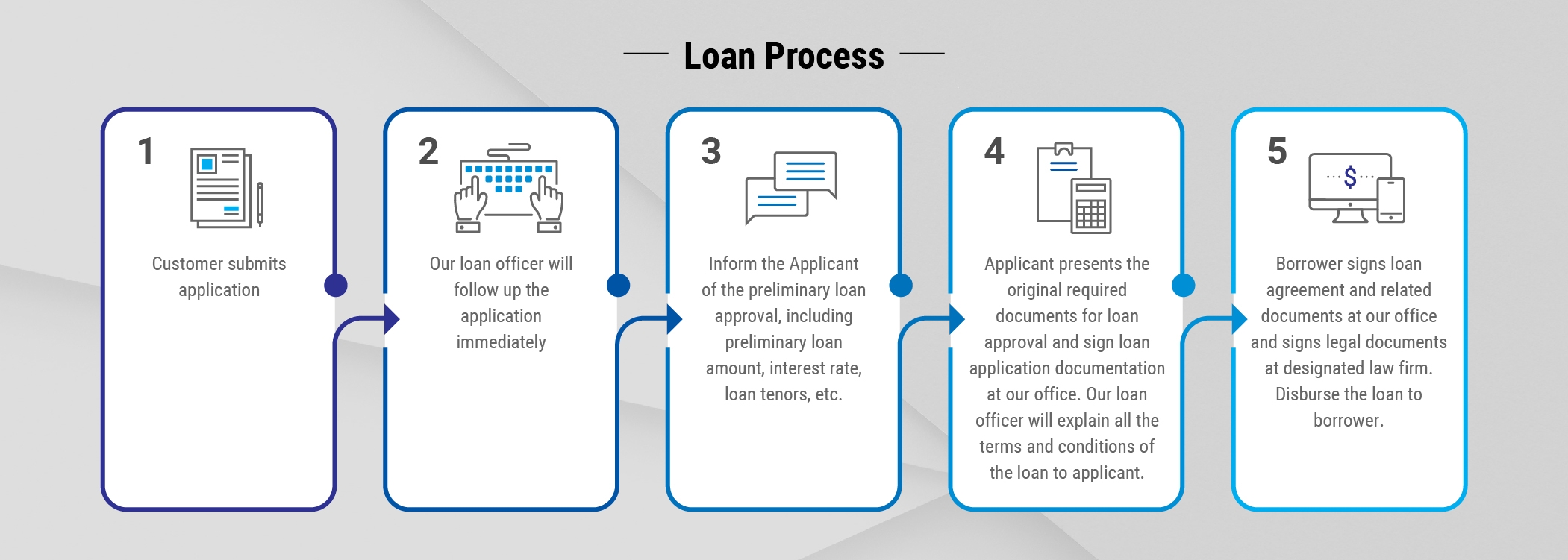 Loan Process

1

Customer submits application

2

Our loan officer will follow up the application immediately

3

Inform the Applicant of the preliminary loan approval, including preliminary loan amount, interest rate, loan tenors, etc.

4

Applicant presents the original required documents for loan approval and sign loan application documentation at our office. Our loan officer will explain all the terms and conditions of the loan to applicant.

5

$

Borrower signs loan agreement and related documents at our office and signs legal documents at designated law firm. Disburse the loan to borrower.